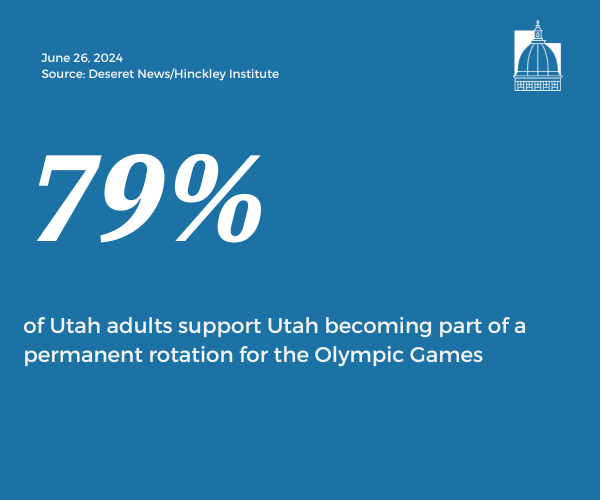 June 26, 2024
Source: Deseret News/Hinckley Institute

79%

of Utah adults support Utah becoming part of a permanent rotation for the Olympic Games